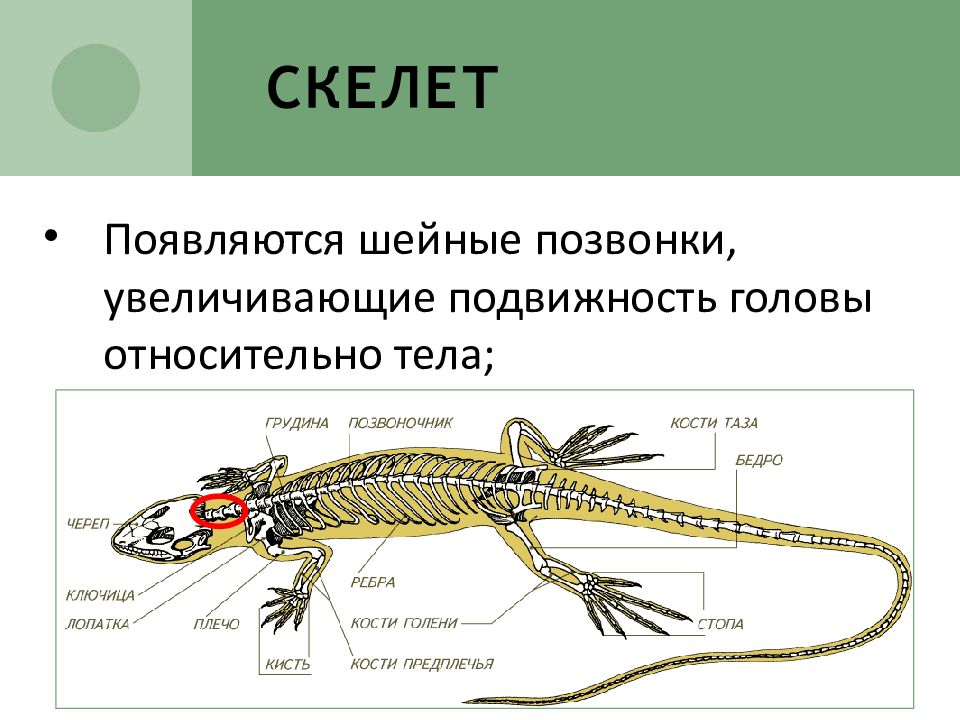 СКЕЛЕТ

• Появляются шейные позвонки, увеличивающие подвижность головы относительно тела;

ГРУДИНА
ПОЗВОНОЧНИК
КОСТИ ТАЗА
БЕДРО
ЧЕРЕП
КЛЮЧИЦА
ЛОПАТКА
ПЛЕЧО
РЕБРА
КОСТИ ГОЛЕНИ
СТОПА
КИСТЬ
КОСТИ ПРЕДПЛЕЧЬЯ